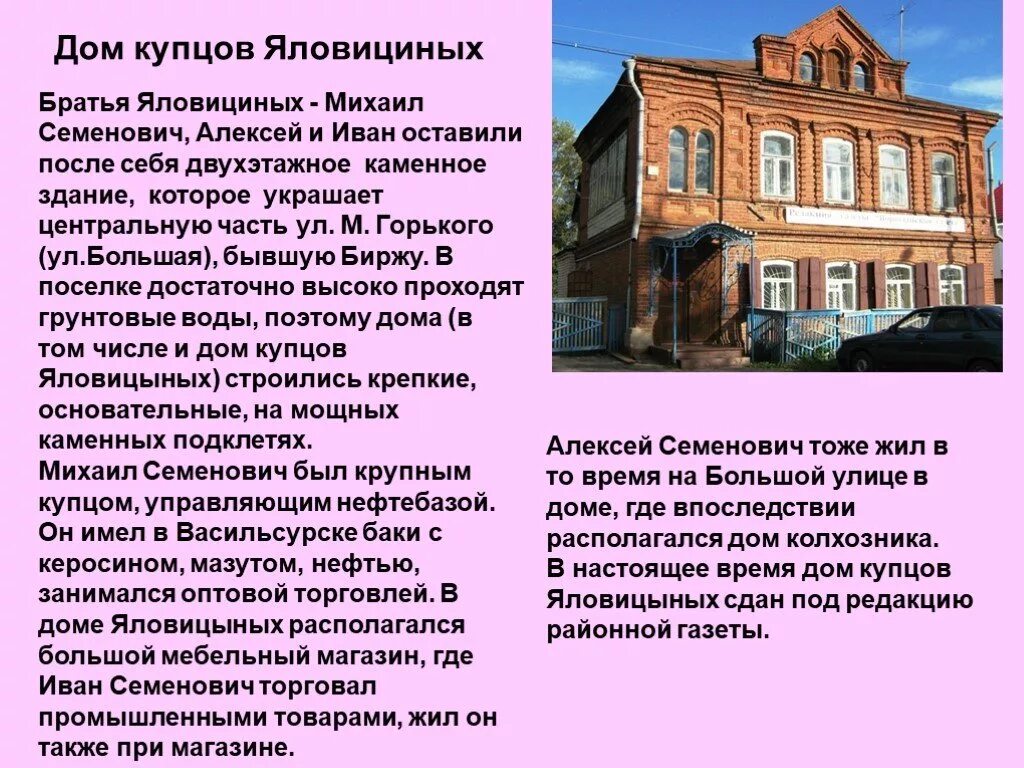 Дом купцов Яловициных

Братья Яловициных - Михаил Семенович, Алексей и Иван оставили после себя двухэтажное каменное здание, которое украшает центральную часть ул. М. Горького (ул.Большая), бывшую Биржу. В поселке достаточно высоко проходят грунтовые воды, поэтому дома (в том числе и дом купцов Яловицыных) строились крепкие, основательные, на мощных каменных подклетях.
Михаил Семенович был крупным купцом, управляющим нефтебазой. Он имел в Васильсурске баки с керосином, мазутом, нефтью, занимался оптовой торговлей. В доме Яловицыных располагался большой мебельный магазин, где Иван Семенович торговал промышленными товарами, жил он также при магазине.

Алексей Семенович тоже жил в то время на Большой улице в доме, где впоследствии располагался дом колхозника.
В настоящее время дом купцов Яловицыных сдан под редакцию районной газеты.